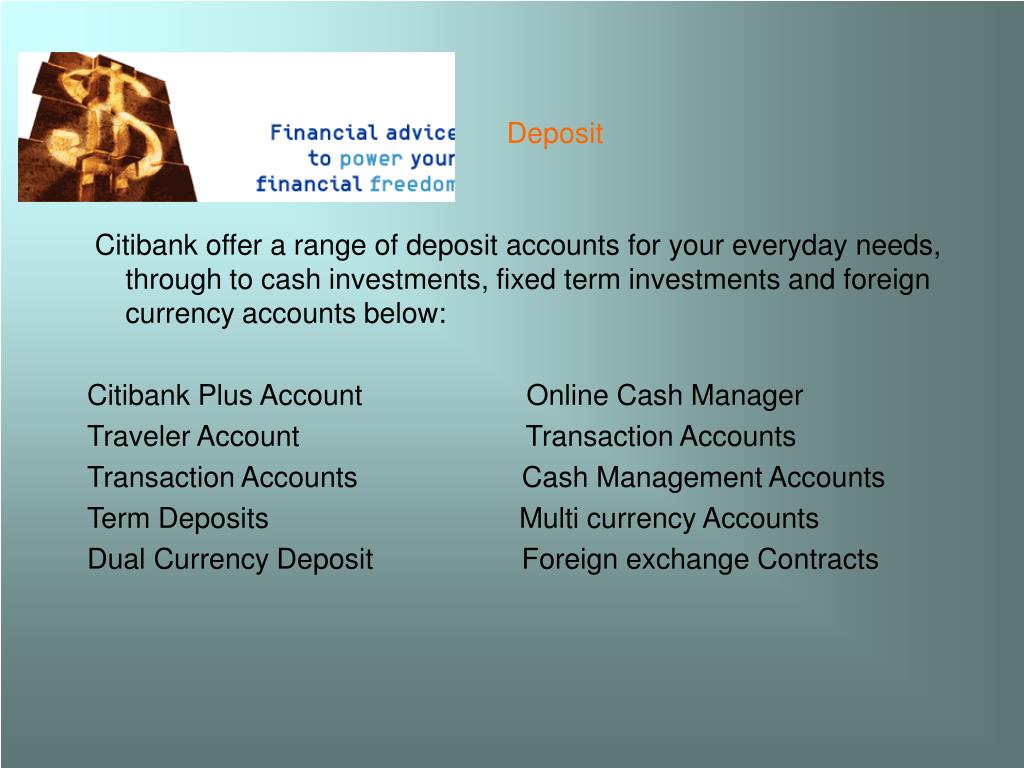 Financial advice to power your financial freedom

Deposit

Citibank offer a range of deposit accounts for your everyday needs, through to cash investments, fixed term investments and foreign currency accounts below:

Citibank Plus Account
Traveler Account
Transaction Accounts
Term Deposits
Dual Currency Deposit

Online Cash Manager
Transaction Accounts
Cash Management Accounts
Multi currency Accounts
Foreign exchange Contracts